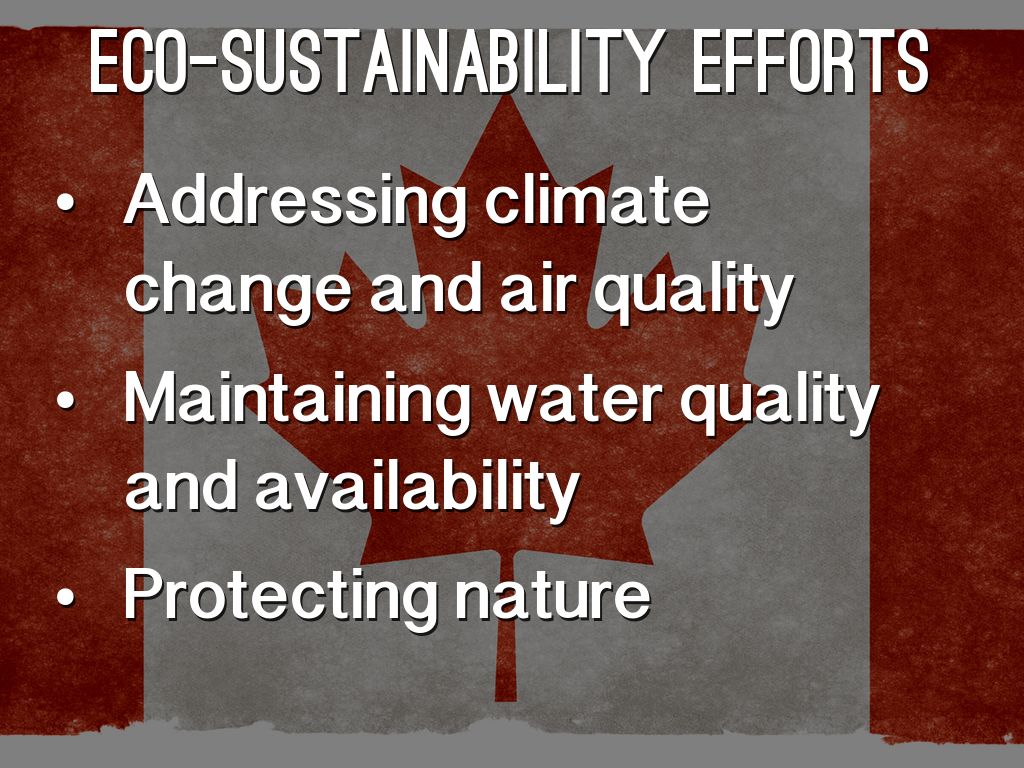 ECO-SUSTAINABILITY EFFORTS

• Addressing climate change and air quality
• Maintaining water quality and availability
• Protecting nature